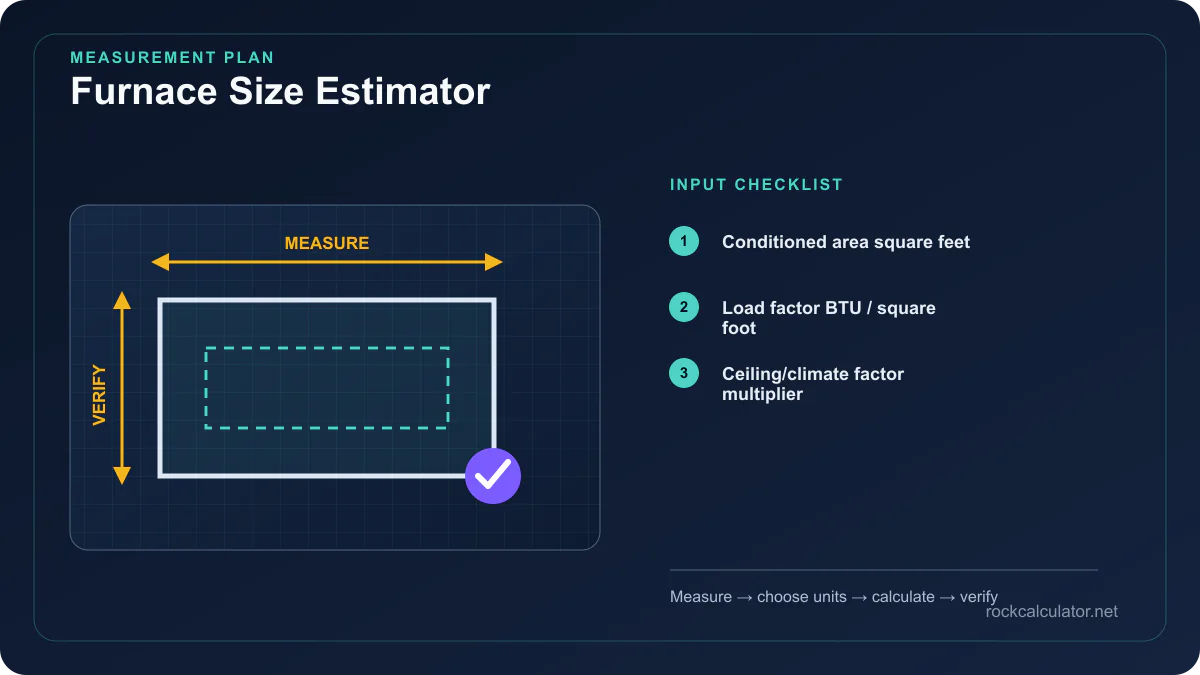 MEASUREMENT PLAN
Furnace Size Estimator

MEASURE

VERIFY

INPUT CHECKLIST

1 Conditioned area square feet

2 Load factor BTU / square foot

3 Ceiling/climate factor multiplier

Measure → choose units → calculate → verify

rockcalculator.net